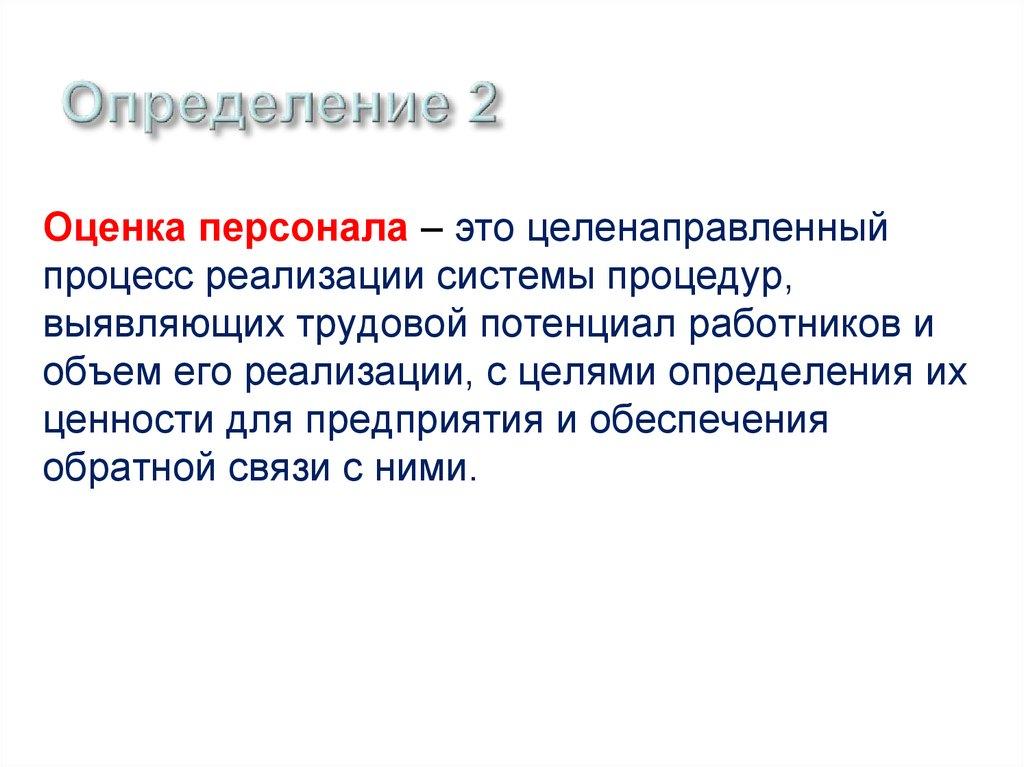 Определение 2

Оценка персонала – это целенаправленный процесс реализации системы процедур, выявляющих трудовой потенциал работников и объем его реализации, с целями определения их ценности для предприятия и обеспечения обратной связи с ними.